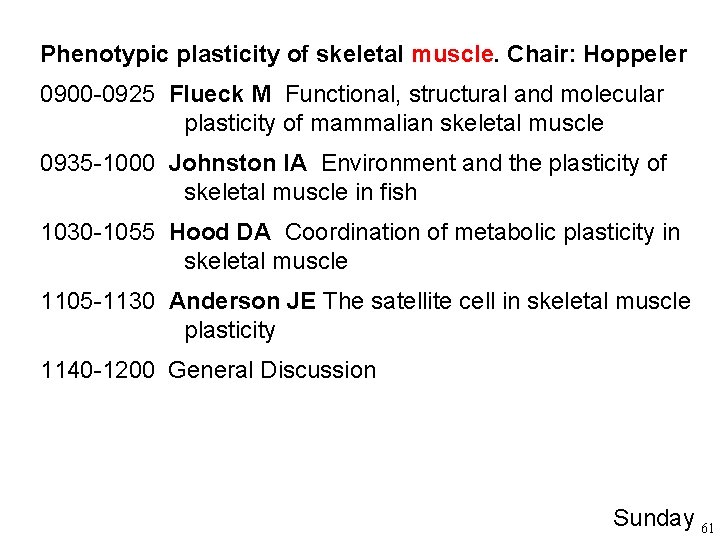 Phenotypic plasticity of skeletal muscle. Chair: Hoppeler

0900-0925 Flueck M Functional, structural and molecular plasticity of mammalian skeletal muscle

0935-1000 Johnston IA Environment and the plasticity of skeletal muscle in fish

1030-1055 Hood DA Coordination of metabolic plasticity in skeletal muscle

1105-1130 Anderson JE The satellite cell in skeletal muscle plasticity

1140-1200 General Discussion

Sunday 61